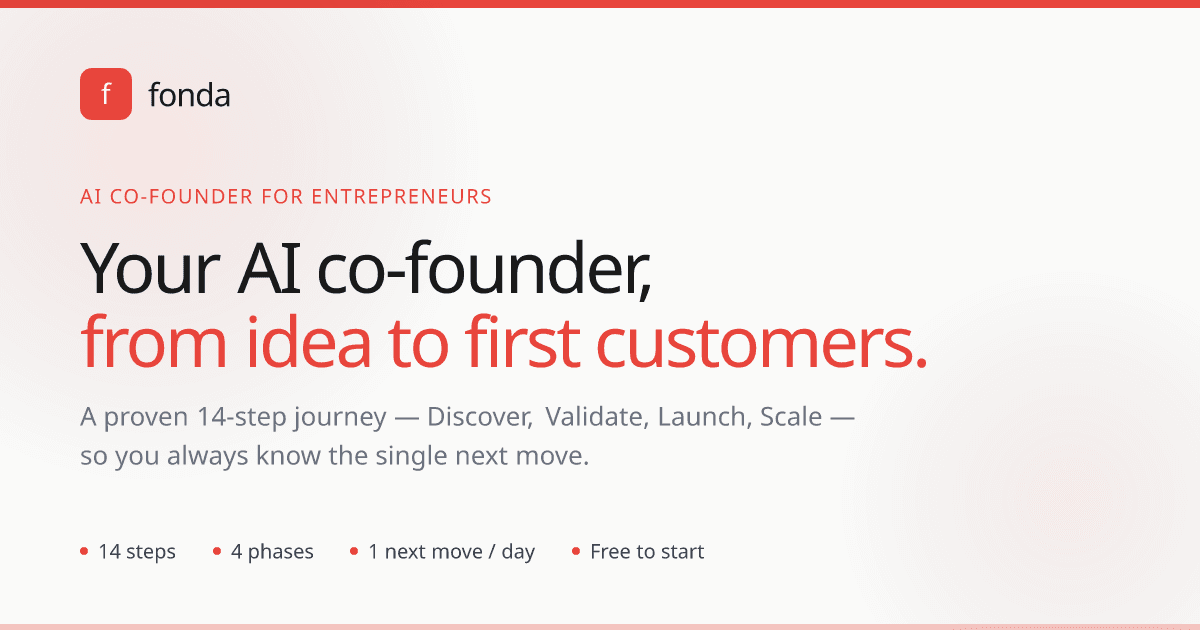 f fonda

AI CO-FOUNDER FOR ENTREPRENEURS

Your AI co-founder,
from idea to first customers.

A proven 14-step journey — Discover, Validate, Launch, Scale — so you always know the single next move.

• 14 steps • 4 phases • 1 next move / day • Free to start